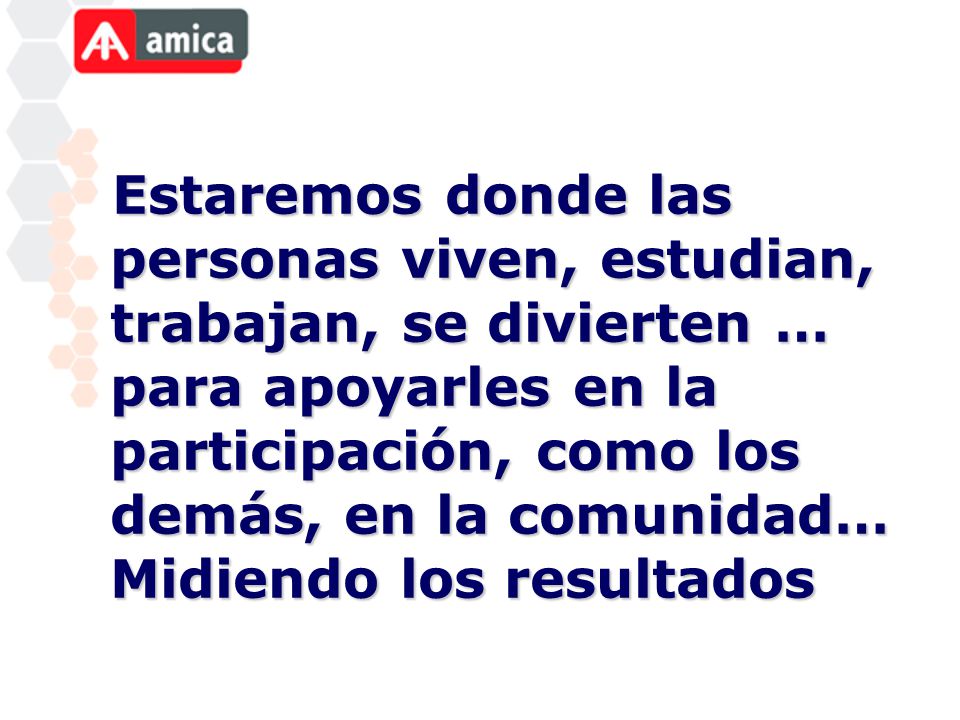 amica

Estaremos donde las personas viven, estudian, trabajan, se divierten … para apoyarles en la participación, como los demás, en la comunidad… Midiendo los resultados